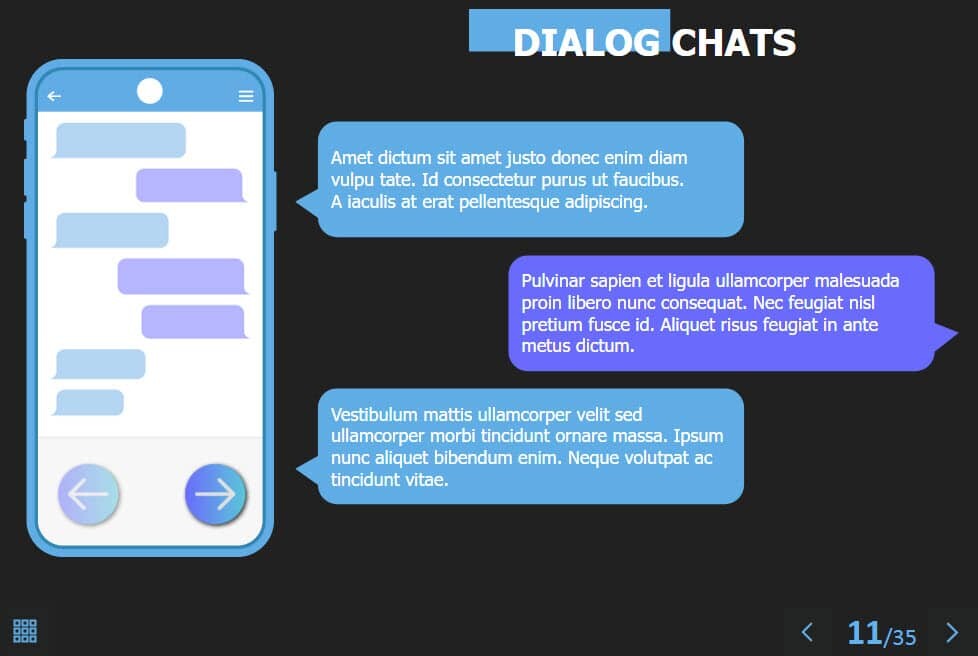 DIALOG CHATS

Amet dictum sit amet justo donec enim diam vulpu tate. Id consectetur purus ut faucibus. A iaculis at erat pellentesque adipiscing.

Pulvinar sapien et ligula ullamcorper malesuada proin libero nunc consequat. Nec feugiat nisl pretium fusce id. Aliquet risus feugiat in ante metus dictum.

Vestibulum mattis ullamcorper velit sed ullamcorper morbi tincidunt ornare massa. Ipsum nunc aliquet bibendum enim. Neque volutpat ac tincidunt vitae.

11/35